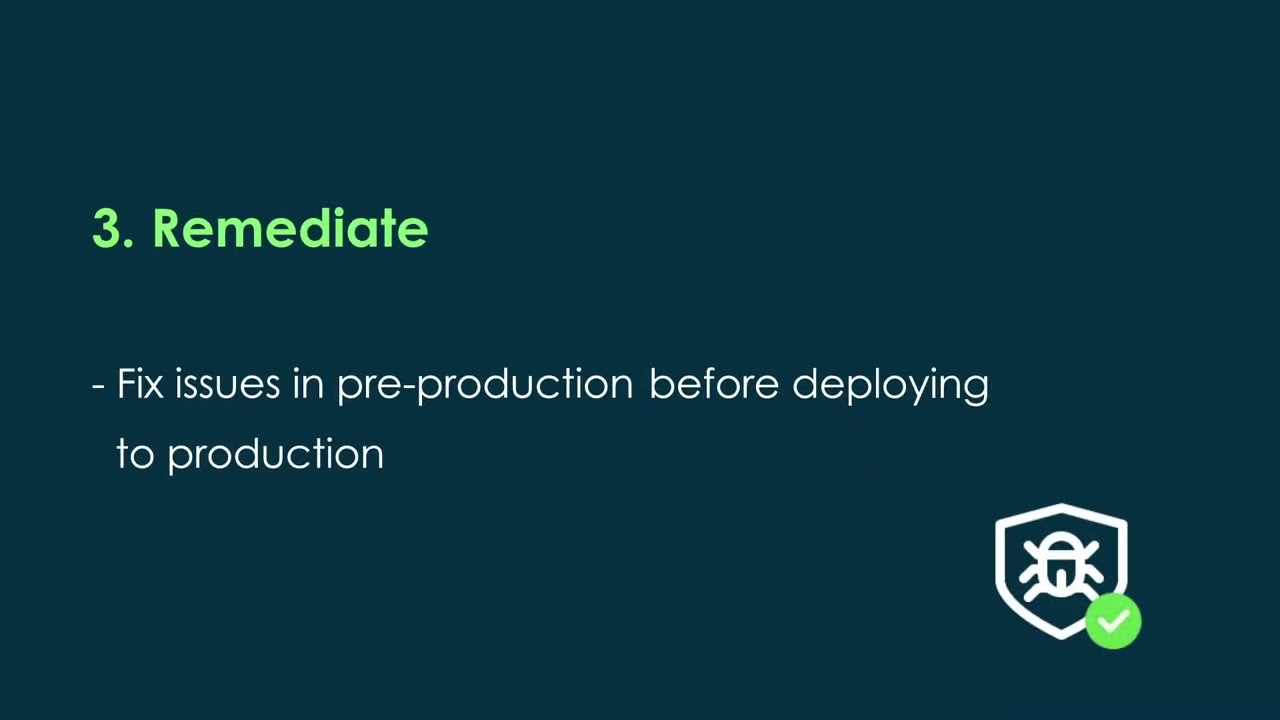 3. Remediate

- Fix issues in pre-production before deploying to production